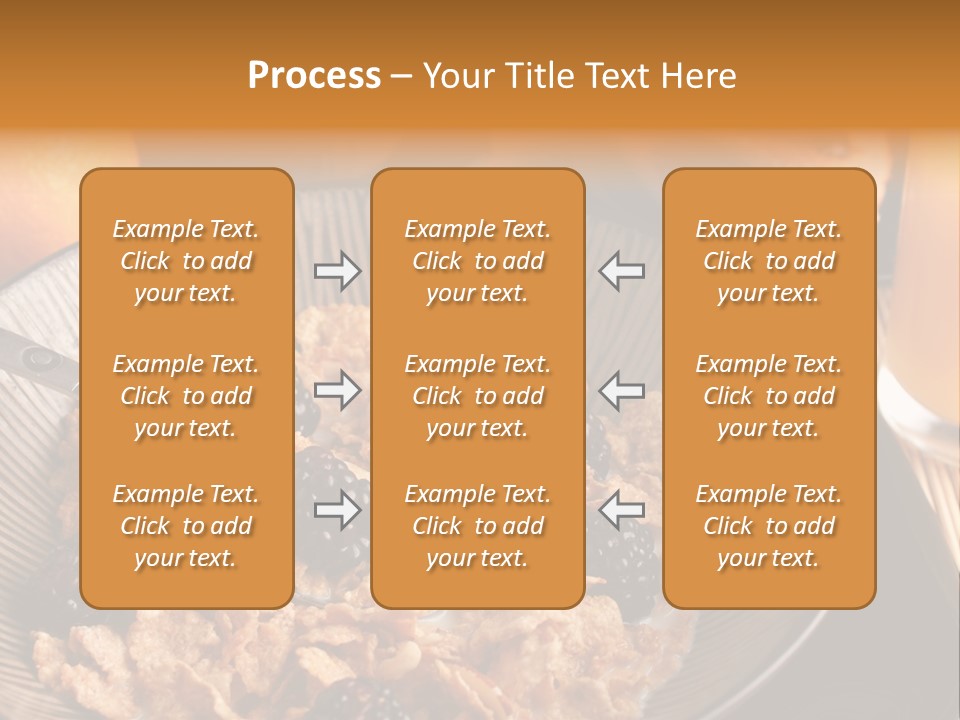 Process – Your Title Text Here

Example Text. Click to add your text.

Example Text. Click to add your text.

Example Text. Click to add your text.

Example Text. Click to add your text.

Example Text. Click to add your text.

Example Text. Click to add your text.

Example Text. Click to add your text.

Example Text. Click to add your text.

Example Text. Click to add your text.